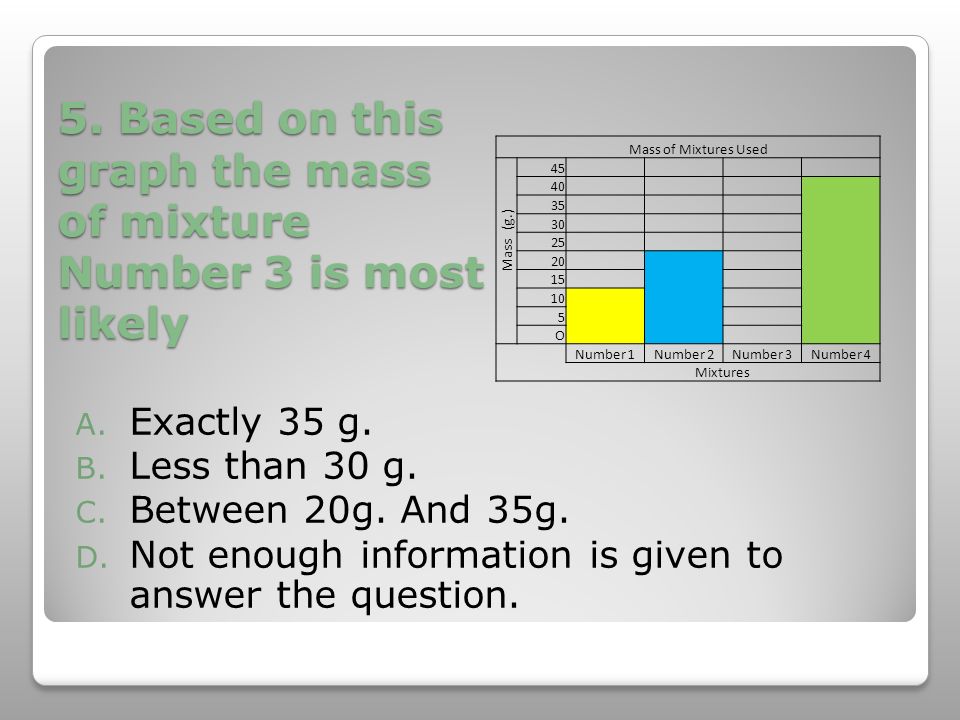 5. Based on this graph the mass of mixture Number 3 is most likely

Mass of Mixtures Used

Mass (g.)

45
40
35
30
25
20
15
10
5
O

Number 1 Number 2 Number 3 Number 4

Mixtures

A. Exactly 35 g.
B. Less than 30 g.
C. Between 20g. And 35g.
D. Not enough information is given to answer the question.